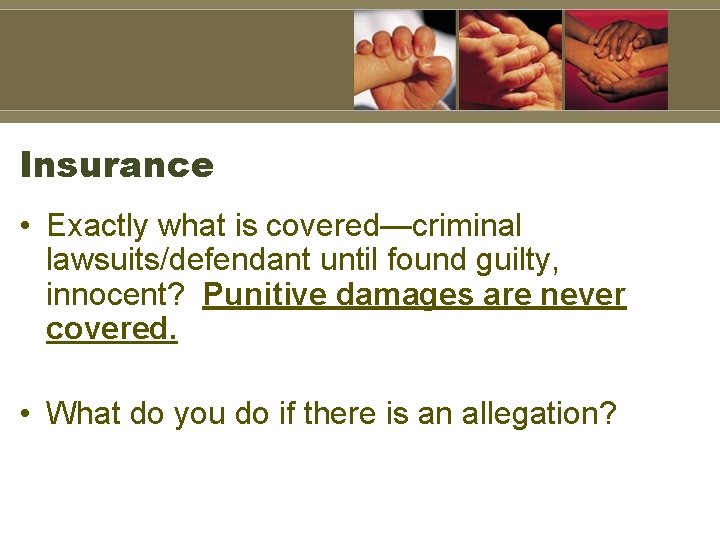 Insurance

• Exactly what is covered—criminal lawsuits/defendant until found guilty, innocent? Punitive damages are never covered.

• What do you do if there is an allegation?